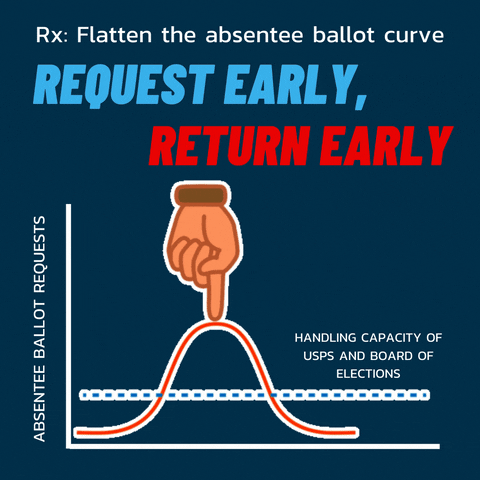 Rx: Flatten the absentee ballot curve

REQUEST EARLY,
RETURN EARLY

ABSENTEE BALLOT REQUESTS

HANDLING CAPACITY OF USPS AND BOARD OF ELECTIONS